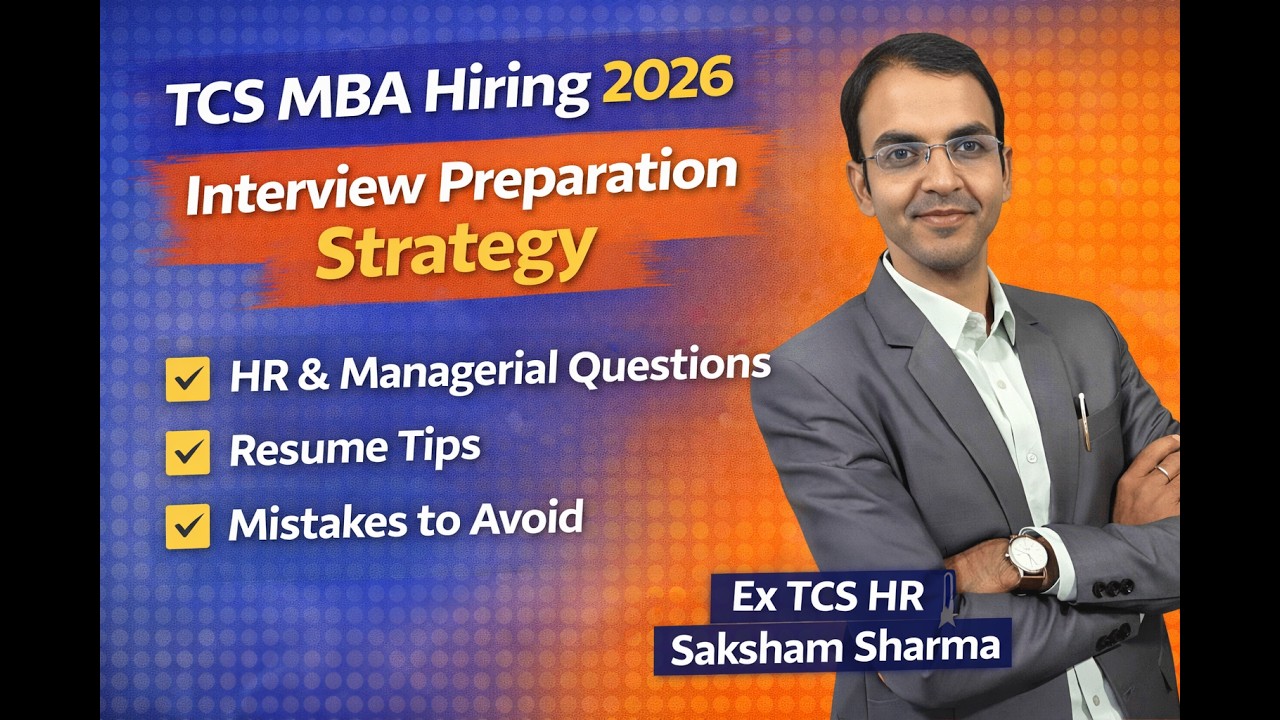 TCS MBA Hiring 2026

Interview Preparation Strategy

HR & Managerial Questions

Resume Tips

Mistakes to Avoid

Ex TCS HR
Saksham Sharma